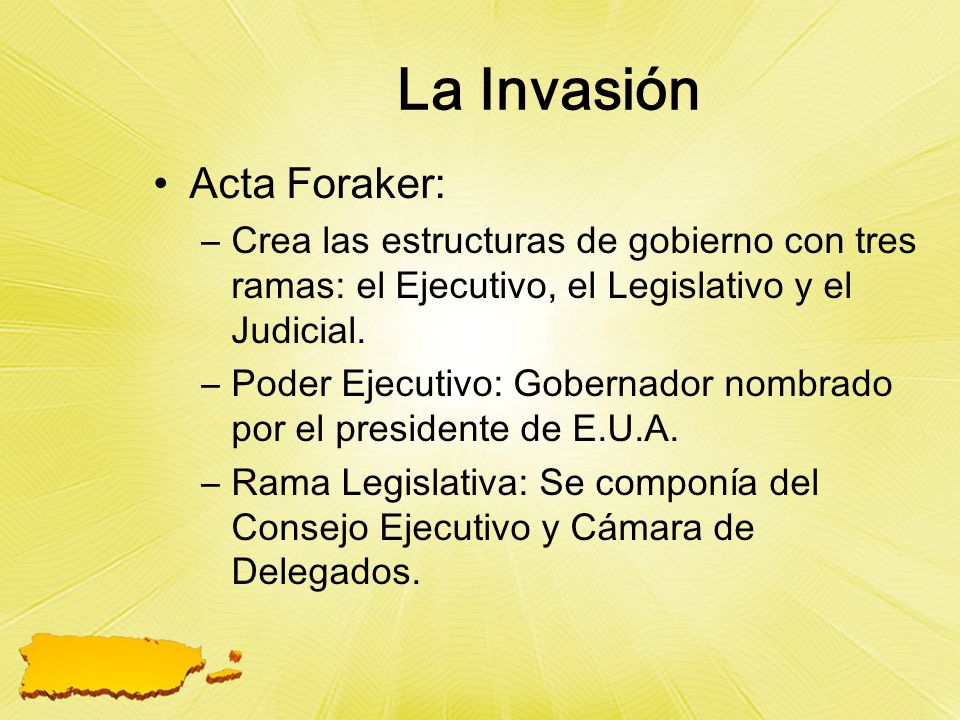 La Invasión

• Acta Foraker:
  – Crea las estructuras de gobierno con tres ramas: el Ejecutivo, el Legislativo y el Judicial.
  – Poder Ejecutivo: Gobernador nombrado por el presidente de E.U.A.
  – Rama Legislativa: Se componía del Consejo Ejecutivo y Cámara de Delegados.